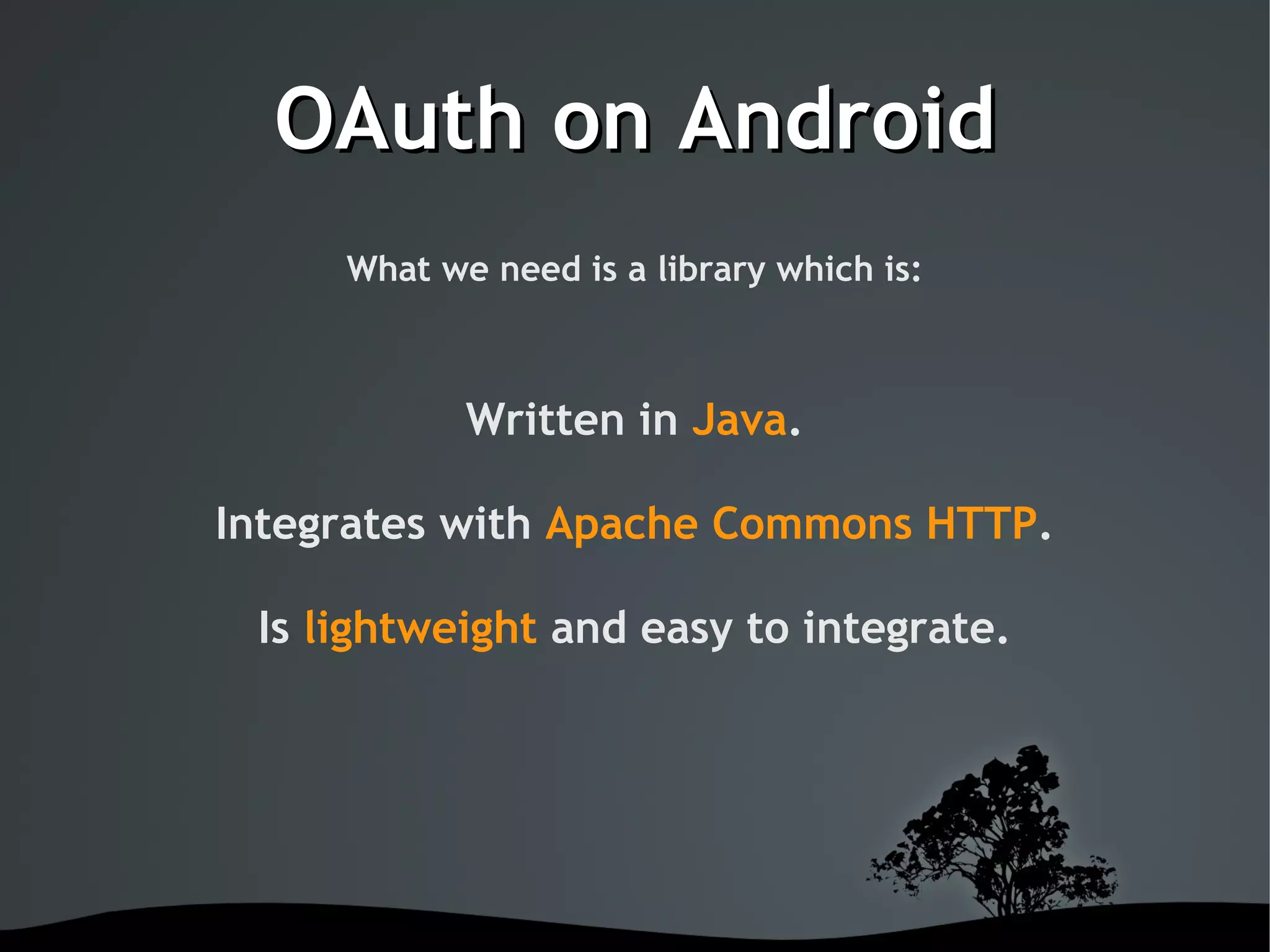 OAuth on Android

What we need is a library which is:

Written in Java.

Integrates with Apache Commons HTTP.

Is lightweight and easy to integrate.